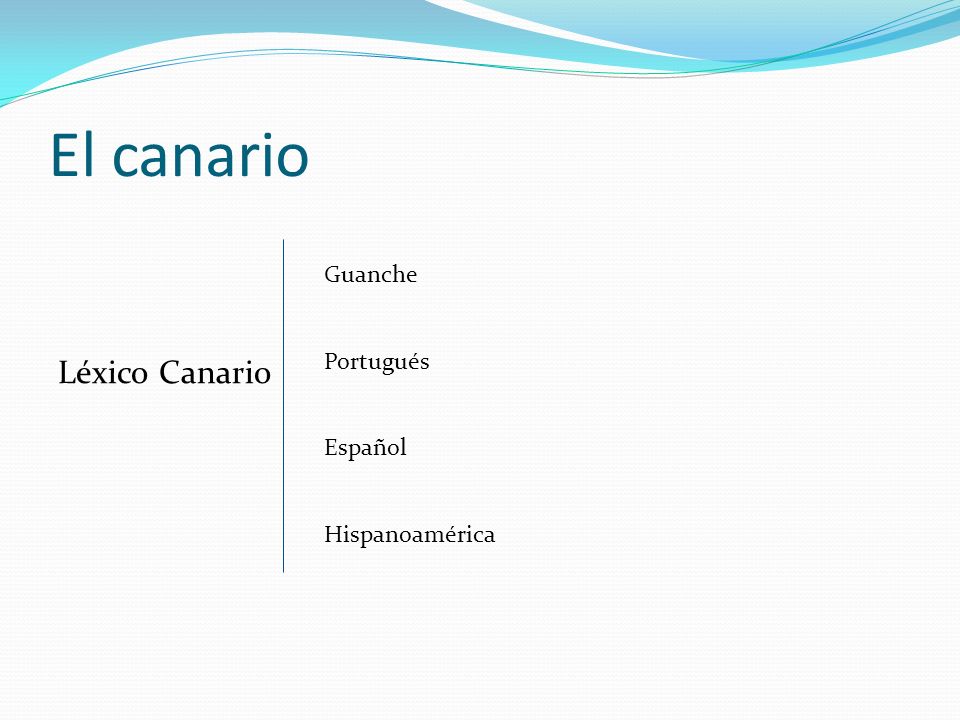 El canario

Léxico Canario

Guanche

Portugués

Español

Hispanoamérica